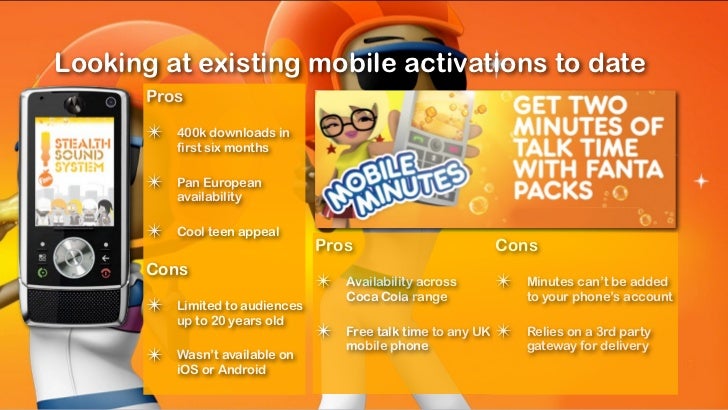 Looking at existing mobile activations to date

STEALTH SOUND SYSTEM

Pros

400k downloads in first six months

Pan European availability

Cool teen appeal

Cons

Limited to audiences up to 20 years old

Wasn't available on iOS or Android

MOBILE MINUTES

GET TWO MINUTES OF TALK TIME WITH FANTA PACKS

Pros

Availability across Coca Cola range

Free talk time to any UK mobile phone

Cons

Minutes can't be added to your phone's account

Relies on a 3rd party gateway for delivery